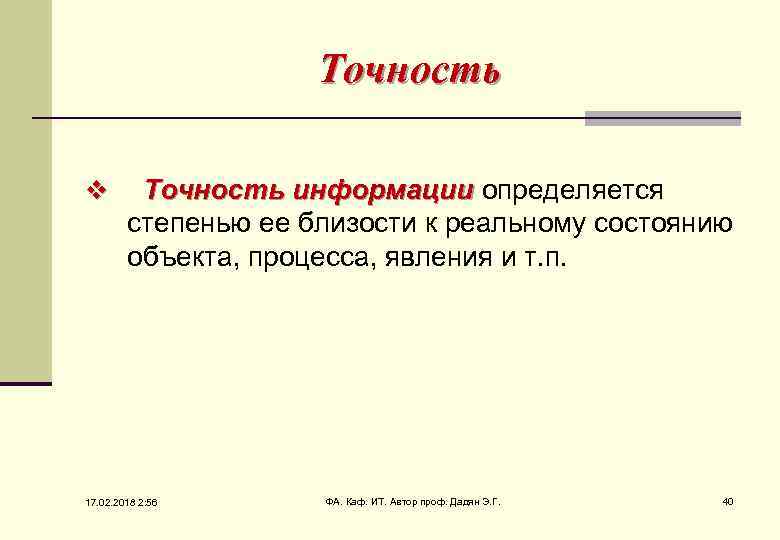 Точность

❖ Точность информации определяется степенью ее близости к реальному состоянию объекта, процесса, явления и т.п.

17.02.2018 2:56

ФА. Каф. ИТ. Автор проф. Дадян Э.Г.

40